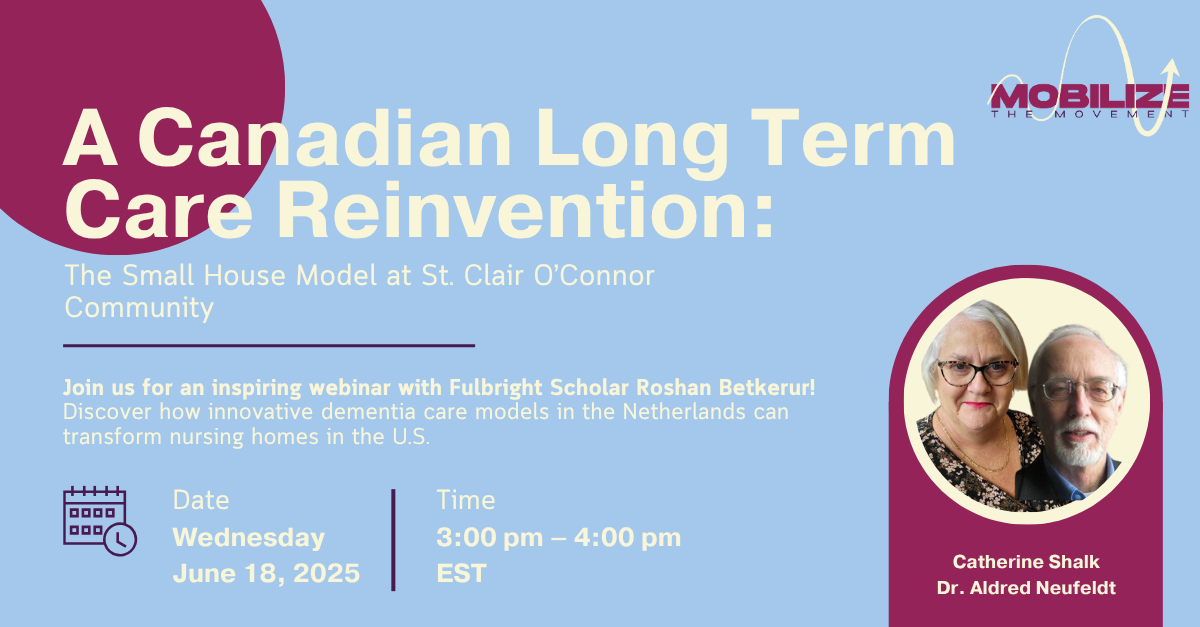 MOBILIZE
THE MOVEMENT

A Canadian Long Term Care Reinvention:

The Small House Model at St. Clair O'Connor Community

Join us for an inspiring webinar with Fulbright Scholar Roshan Betkerur! Discover how innovative dementia care models in the Netherlands can transform nursing homes in the U.S.

Date
Wednesday
June 18, 2025

Time
3:00 pm – 4:00 pm
EST

Catherine Shalk
Dr. Aldred Neufeldt